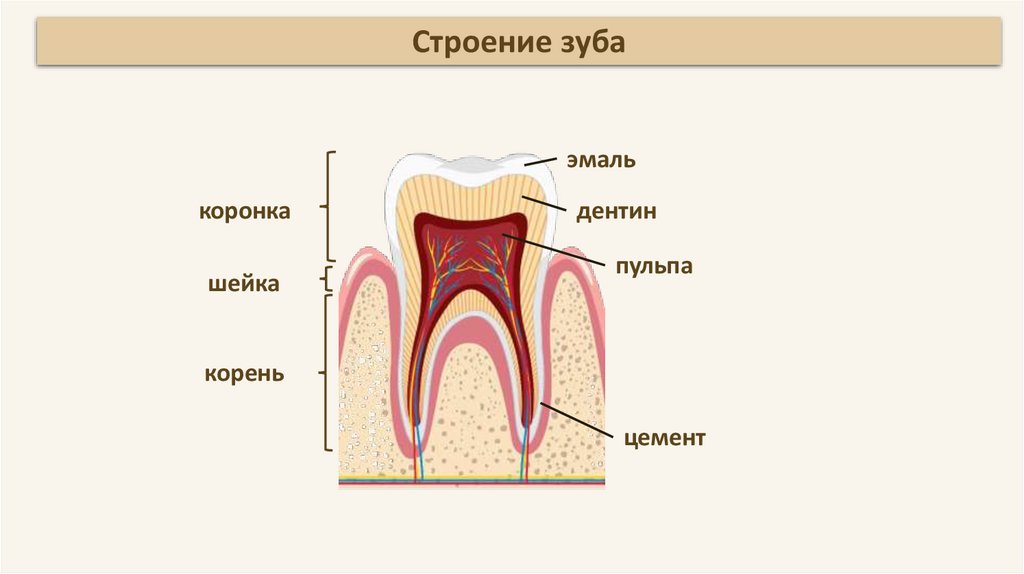 Строение зуба

коронка

шейка

корень

эмаль

дентин

пульпа

цемент